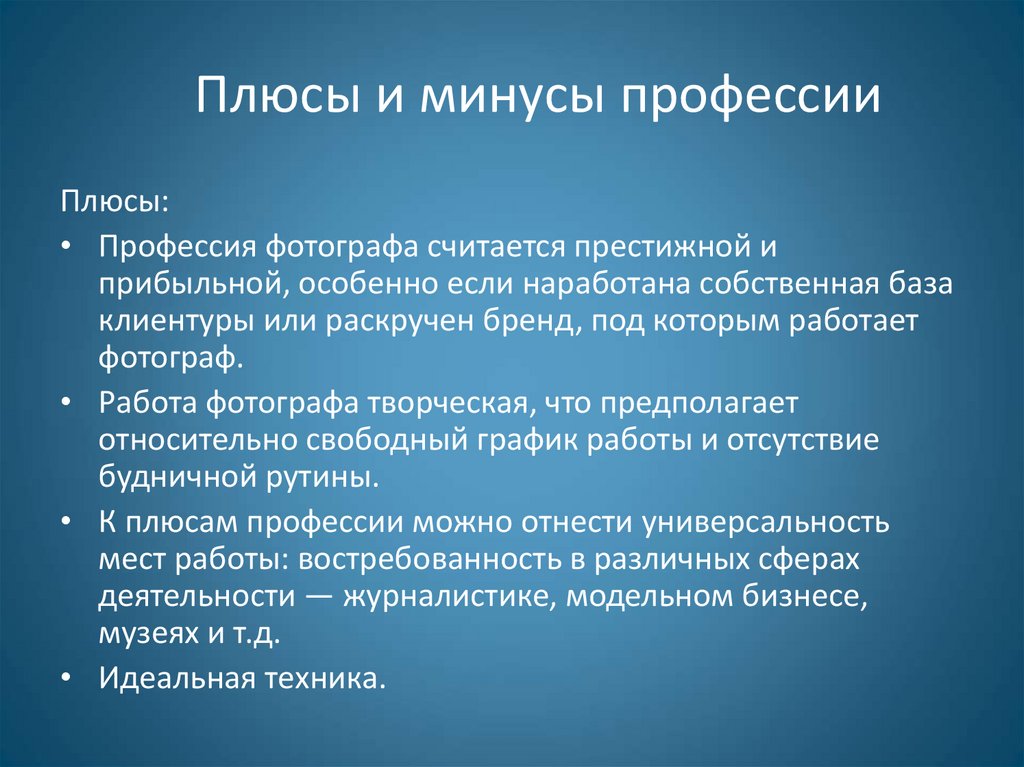 Плюсы и минусы профессии

Плюсы:

• Профессия фотографа считается престижной и прибыльной, особенно если наработана собственная база клиентуры или раскручен бренд, под которым работает фотограф.

• Работа фотографа творческая, что предполагает относительно свободный график работы и отсутствие будничной рутины.

• К плюсам профессии можно отнести универсальность мест работы: востребованность в различных сферах деятельности — журналистике, модельном бизнесе, музеях и т.д.

• Идеальная техника.